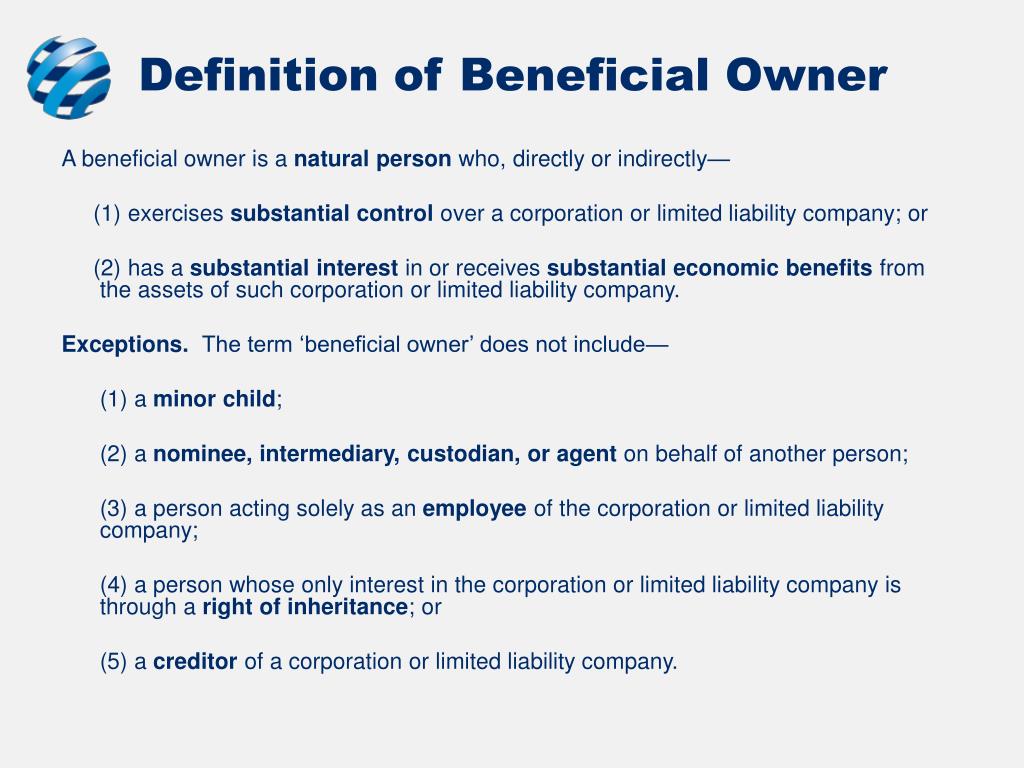 Definition of Beneficial Owner

A beneficial owner is a natural person who, directly or indirectly—

(1) exercises substantial control over a corporation or limited liability company; or

(2) has a substantial interest in or receives substantial economic benefits from the assets of such corporation or limited liability company.

Exceptions. The term ‘beneficial owner’ does not include—

(1) a minor child;

(2) a nominee, intermediary, custodian, or agent on behalf of another person;

(3) a person acting solely as an employee of the corporation or limited liability company;

(4) a person whose only interest in the corporation or limited liability company is through a right of inheritance; or

(5) a creditor of a corporation or limited liability company.